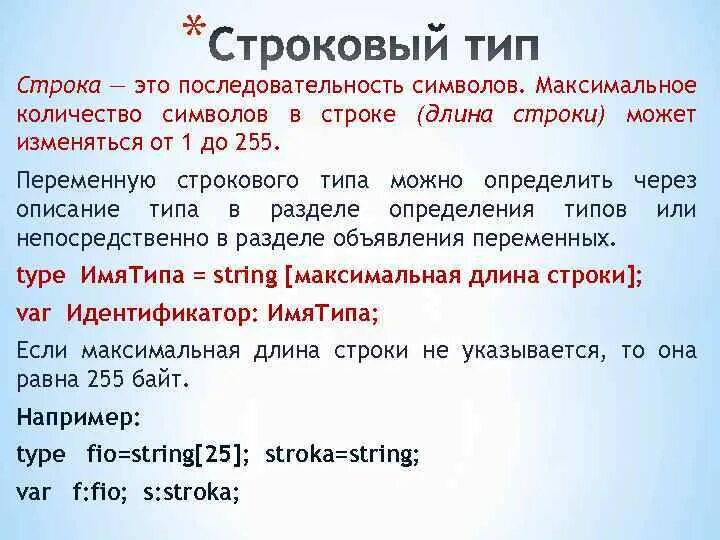 *Строковый тип

Строка — это последовательность символов. Максимальное количество символов в строке (длина строки) может изменяться от 1 до 255.

Переменную строкового типа можно определить через описание типа в разделе определения типов или непосредственно в разделе объявления переменных.

type ИмяТипа = string [максимальная длина строки];

var Идентификатор: ИмяТипа;

Если максимальная длина строки не указывается, то она равна 255 байт.

Например:

type fio=string[25]; stroka=string;

var f:fio; s:stroka;